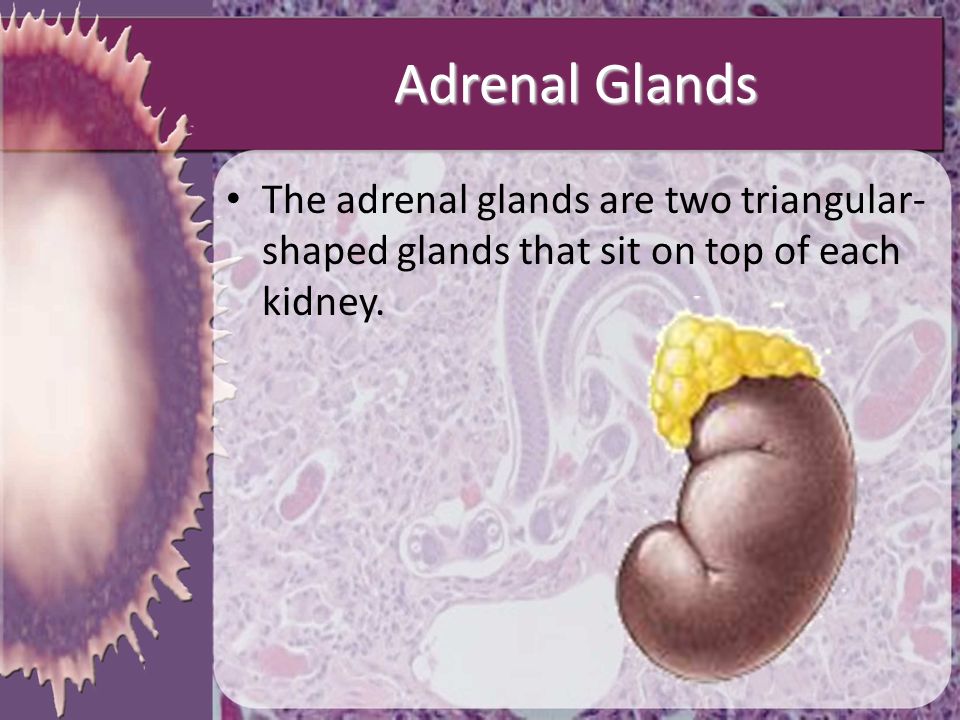 Adrenal Glands

• The adrenal glands are two triangular-shaped glands that sit on top of each kidney.